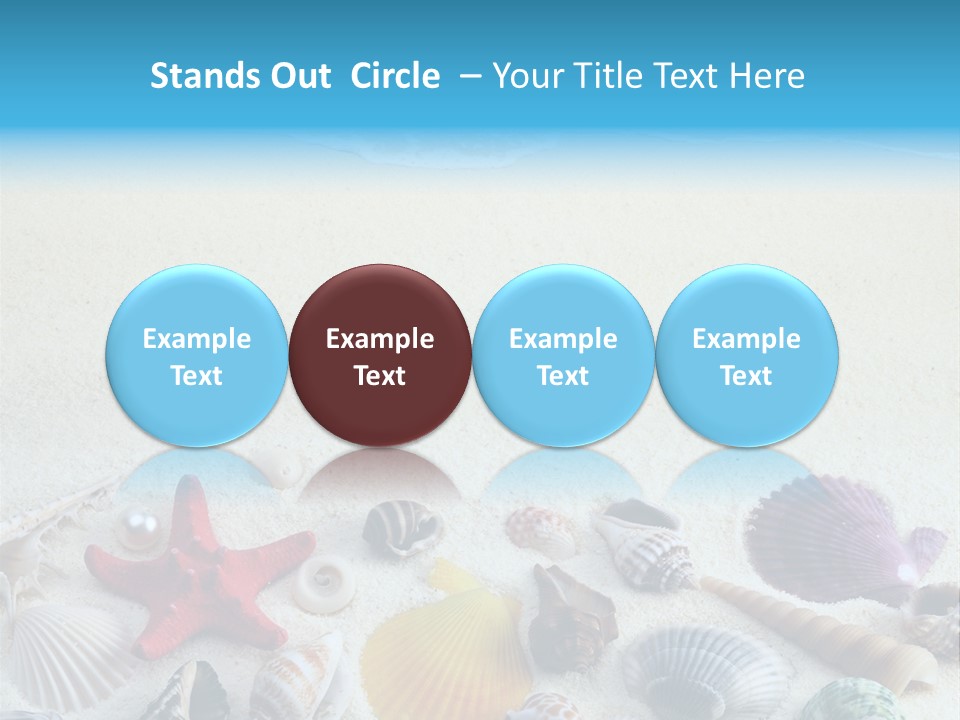 Stands Out Circle – Your Title Text Here

Example Text

Example Text

Example Text

Example Text